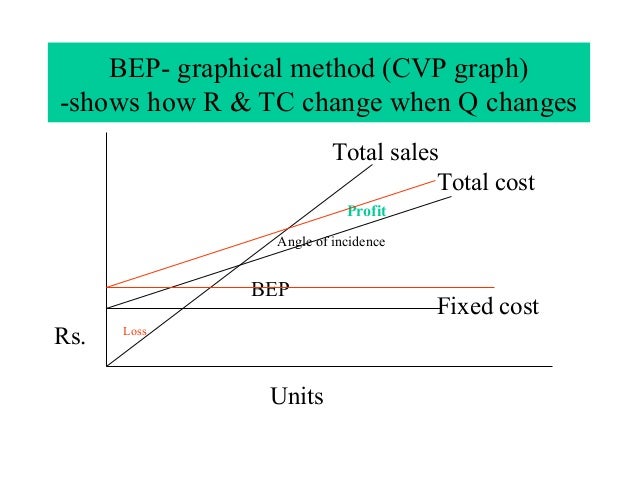 BEP- graphical method (CVP graph)
-shows how R & TC change when Q changes

Total sales
Total cost
Profit
Angle of incidence
BEP
Fixed cost
Loss
Rs.
Units